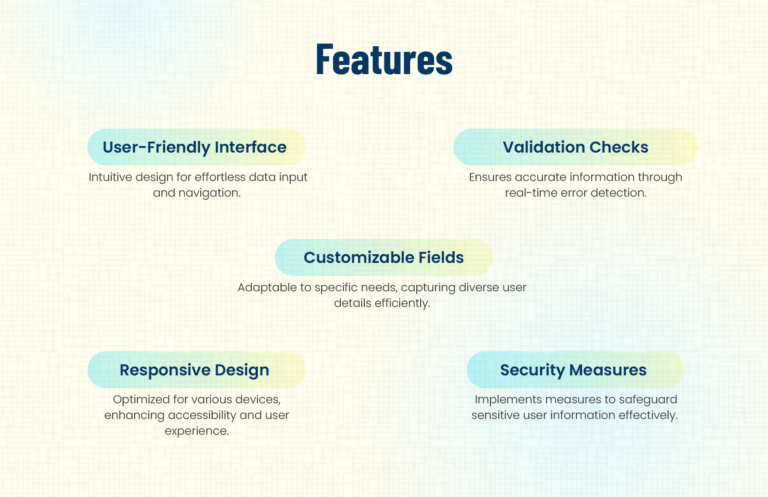 Features

User-Friendly Interface

Intuitive design for effortless data input and navigation.

Validation Checks

Ensures accurate information through real-time error detection.

Customizable Fields

Adaptable to specific needs, capturing diverse user details efficiently.

Responsive Design

Optimized for various devices, enhancing accessibility and user experience.

Security Measures

Implements measures to safeguard sensitive user information effectively.